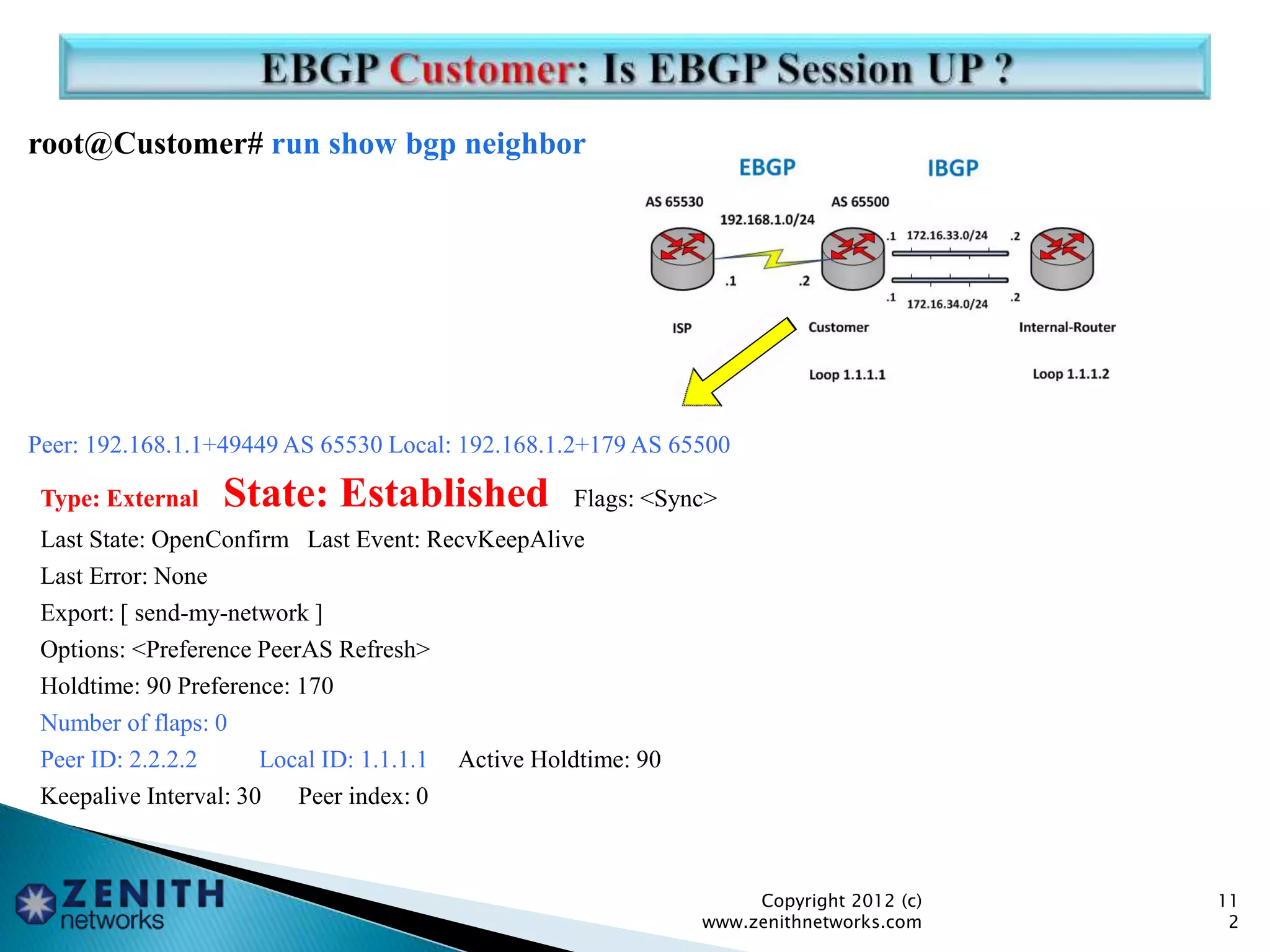 EBGP Customer: Is EBGP Session UP ?

root@Customer# run show bgp neighbor

EBGP IBGP

AS 65530 AS 65500

192.168.1.0/24

.1 172.16.33.0/24 .2

.1 .2

.1 172.16.34.0/24 .2

ISP Customer Internal-Router

Loop 1.1.1.1 Loop 1.1.1.2

Peer: 192.168.1.1+49449 AS 65530 Local: 192.168.1.2+179 AS 65500

Type: External State: Established Flags: <Sync>

Last State: OpenConfirm Last Event: RecvKeepAlive

Last Error: None

Export: [ send-my-network ]

Options: <Preference PeerAS Refresh>

Holdtime: 90 Preference: 170

Number of flaps: 0

Peer ID: 2.2.2.2 Local ID: 1.1.1.1 Active Holdtime: 90

Keepalive Interval: 30 Peer index: 0

ZENITH networks

Copyright 2012 (c) www.zenithnetworks.com

11 2